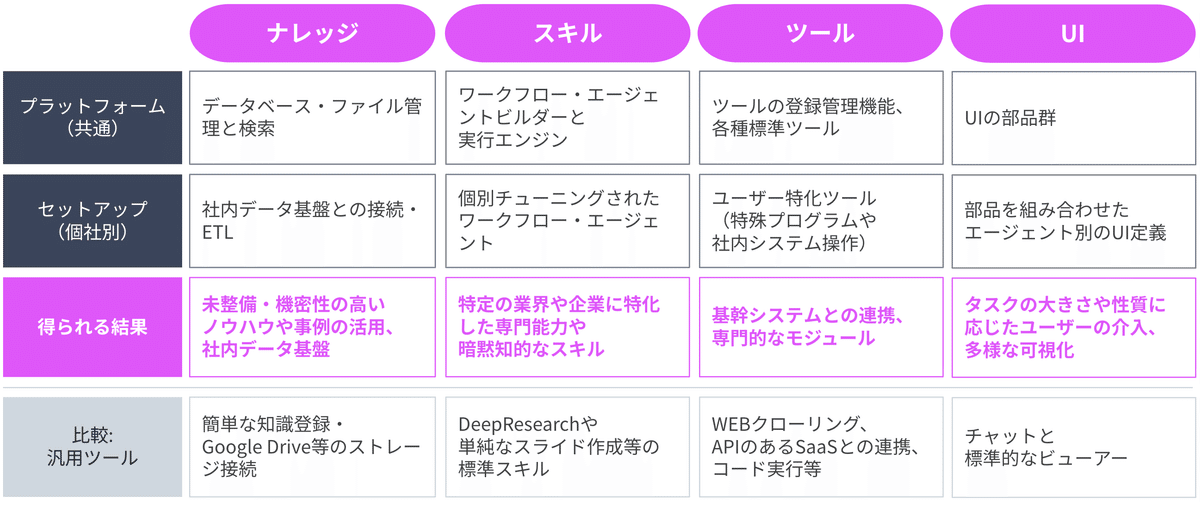 | | ナレッジ | スキル | ツール | UI |
|---|---|---|---|---|
| プラットフォーム（共通） | データベース・ファイル管理と検索 | ワークフロー・エージェントビルダーと実行エンジン | ツールの登録管理機能、各種標準ツール | UIの部品群 |
| セットアップ（個社別） | 社内データ基盤との接続・ETL | 個別チューニングされたワークフロー・エージェント | ユーザー特化ツール（特殊プログラムや社内システム操作） | 部品を組み合わせたエージェント別のUI定義 |
| 得られる結果 | 未整備・機密性の高いノウハウや事例の活用、社内データ基盤 | 特定の業界や企業に特化した専門能力や暗黙知的なスキル | 基幹システムとの連携、専門的なモジュール | タスクの大きさや性質に応じたユーザーの介入、多様な可視化 |
| 比較: 汎用ツール | 簡単な知識登録・Google Drive等のストレージ接続 | DeepResearchや単純なスライド作成等の標準スキル | WEBクローリング、APIのあるSaaSとの連携、コード実行等 | チャットと標準的なビューアー |